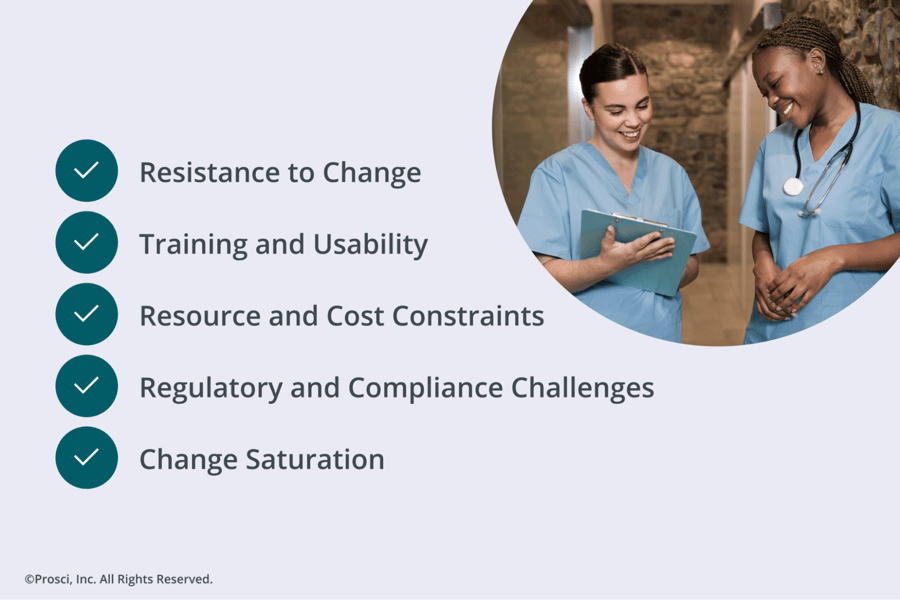 Resistance to Change

Training and Usability

Resource and Cost Constraints

Regulatory and Compliance Challenges

Change Saturation

©Prosci, Inc. All Rights Reserved.